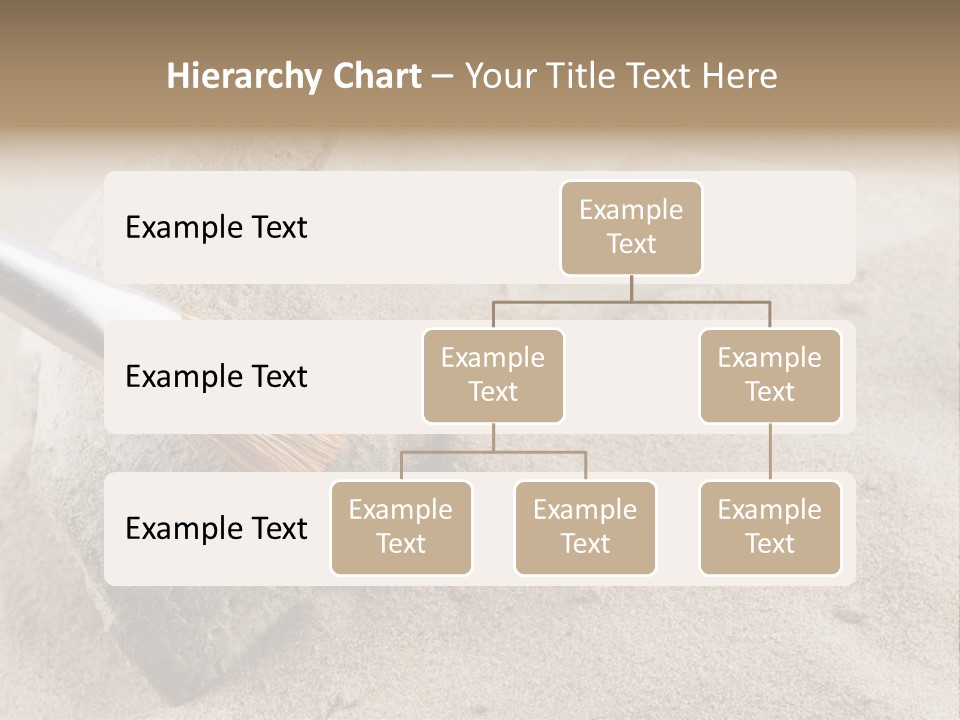 Hierarchy Chart – Your Title Text Here

Example Text

Example Text

Example Text

Example Text

Example Text

Example Text

Example Text

Example Text

Example Text